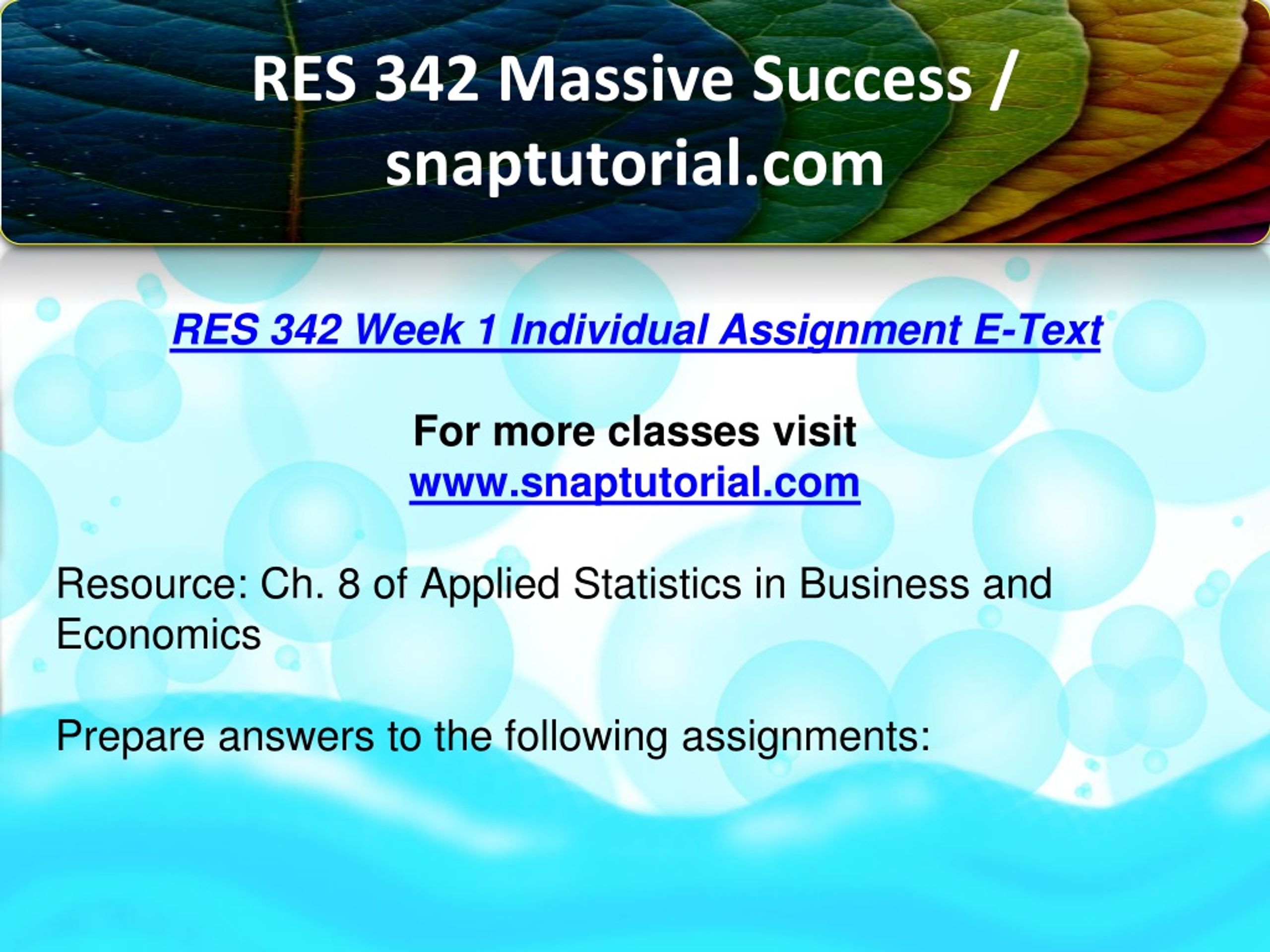 RES 342 Massive Success / snaptutorial.com

RES 342 Week 1 Individual Assignment E-Text

For more classes visit
www.snaptutorial.com

Resource: Ch. 8 of Applied Statistics in Business and Economics

Prepare answers to the following assignments: